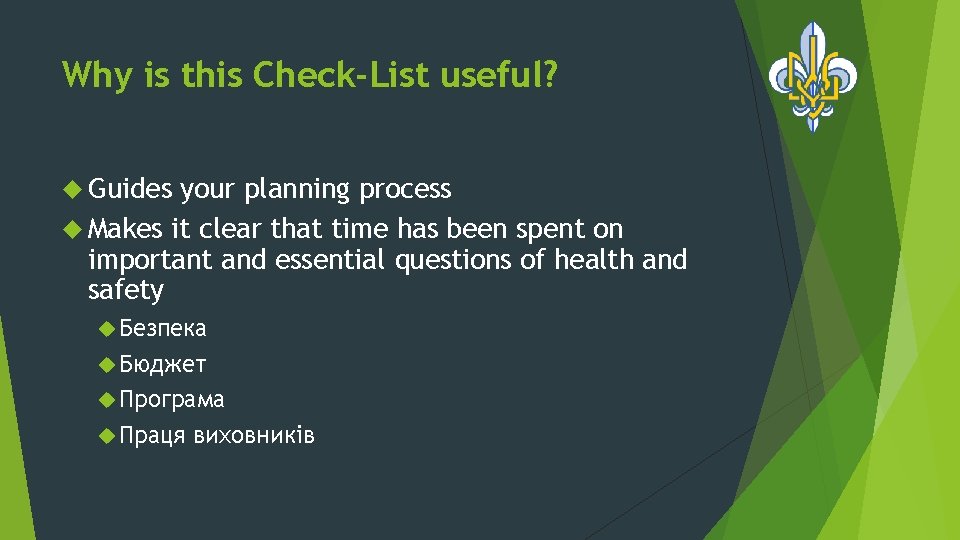 Why is this Check-List useful?

Guides your planning process

Makes it clear that time has been spent on important and essential questions of health and safety

Безпека

Бюджет

Програма

Праця виховників